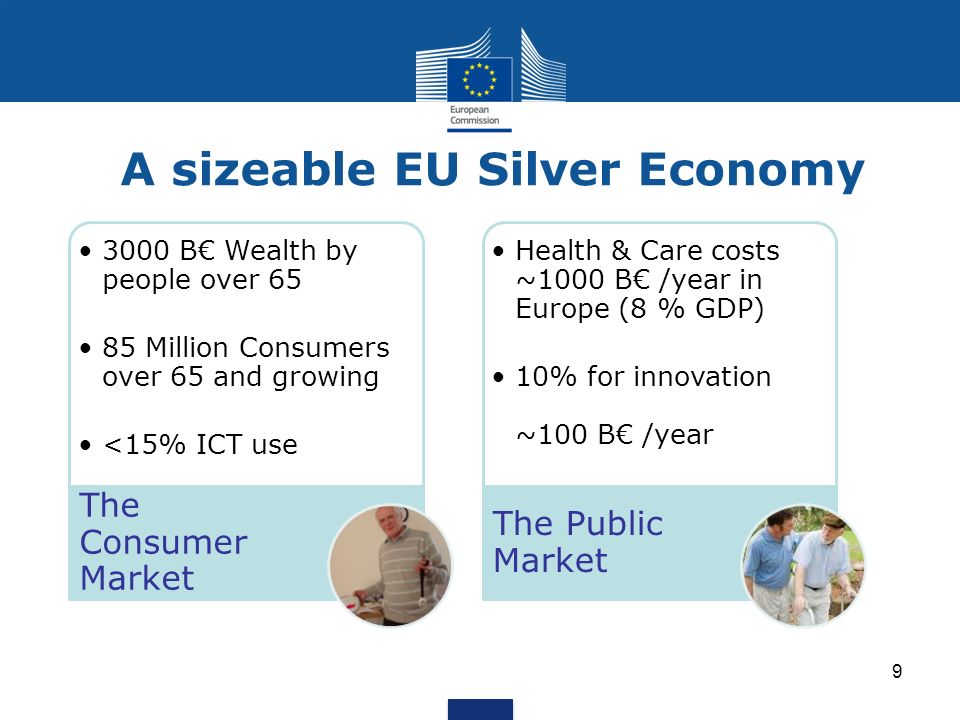 European Commission

A sizeable EU Silver Economy

• 3000 B€ Wealth by people over 65

• 85 Million Consumers over 65 and growing

• <15% ICT use

The Consumer Market

• Health & Care costs ~1000 B€ /year in Europe (8 % GDP)

• 10% for innovation

~100 B€ /year

The Public Market

9